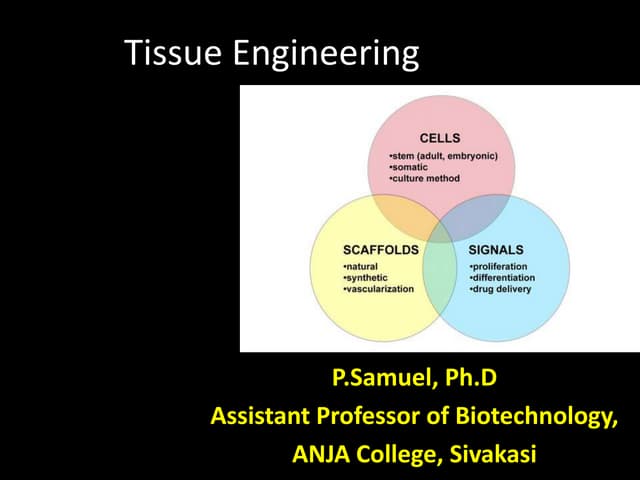 Tissue Engineering

CELLS
•stem (adult, embryonic)
•somatic
•culture method

SCAFFOLDS
•natural
•synthetic
•vascularization

SIGNALS
•proliferation
•differentiation
•drug delivery

P.Samuel, Ph.D
Assistant Professor of Biotechnology,
ANJA College, Sivakasi